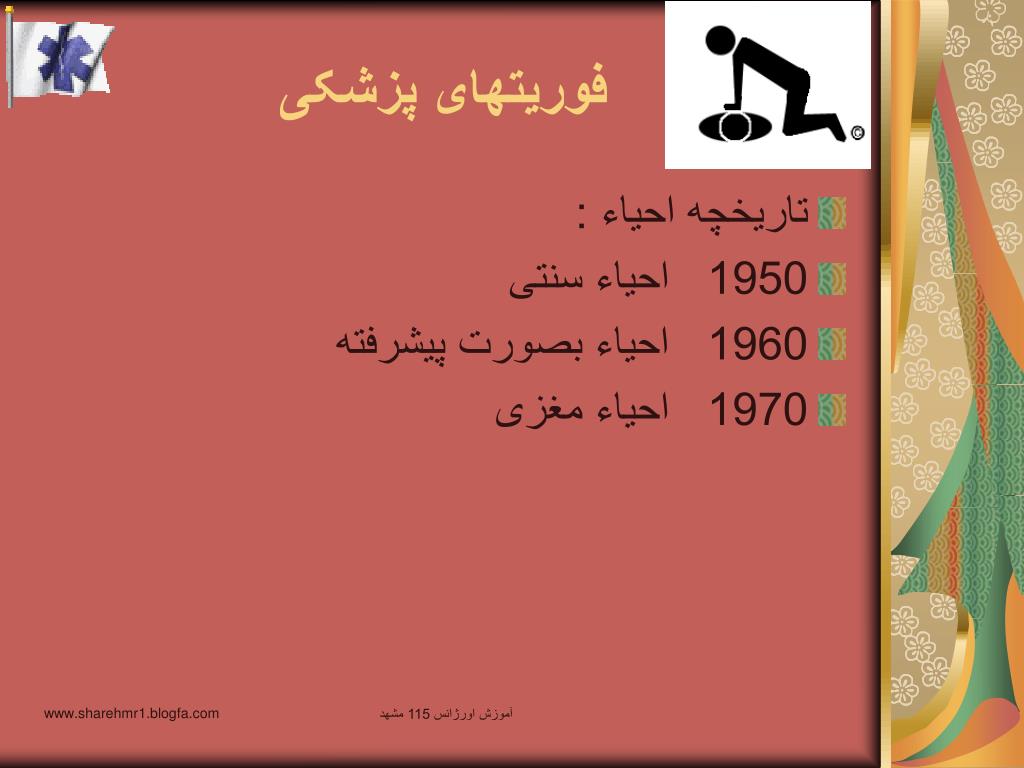 فوریتهای پزشکی

©

تاریخچه احیاء :
1950 احیاء سنتی
1960 احیاء بصورت پیشرفته
1970 احیاء مغزی

www.sharehmr1.blogfa.com
آموزش اورژانس 115 مشهد